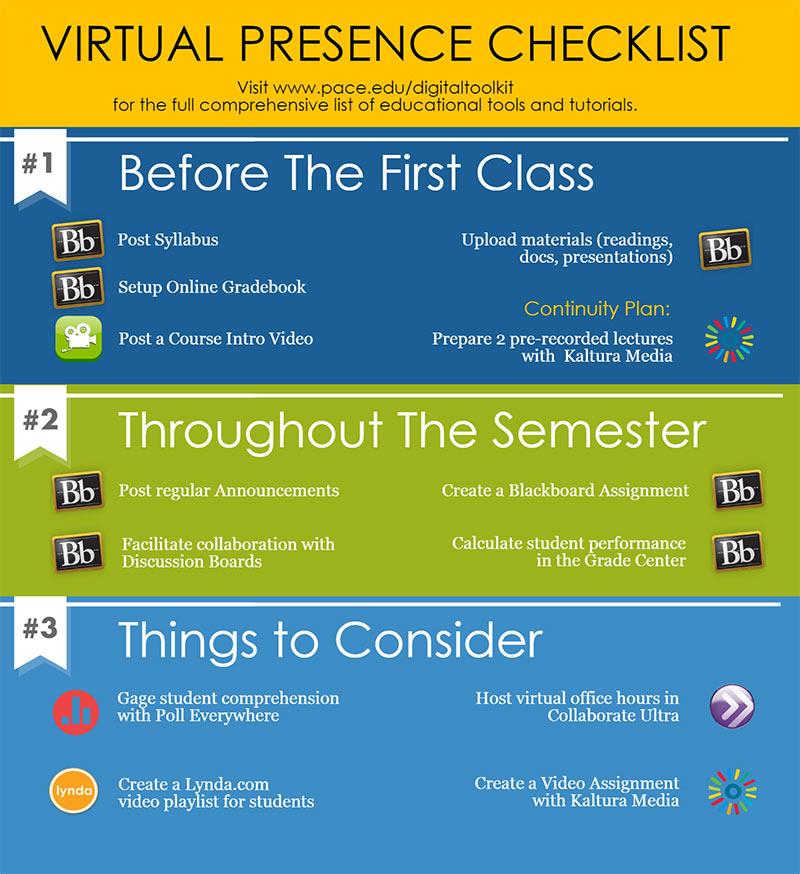 VIRTUAL PRESENCE CHECKLIST

Visit www.pace.edu/digitaltoolkit for the full comprehensive list of educational tools and tutorials.

#1

Before The First Class

Bb Post Syllabus

Bb Setup Online Gradebook

Post a Course Intro Video

Upload materials (readings, docs, presentations) Bb

Continuity Plan:

Prepare 2 pre-recorded lectures with Kaltura Media

#2

Throughout The Semester

Bb Post regular Announcements

Bb Facilitate collaboration with Discussion Boards

Create a Blackboard Assignment Bb

Calculate student performance in the Grade Center Bb

#3

Things to Consider

Gage student comprehension with Poll Everywhere

lynda Create a Lynda.com video playlist for students

Host virtual office hours in Collaborate Ultra

Create a Video Assignment with Kaltura Media